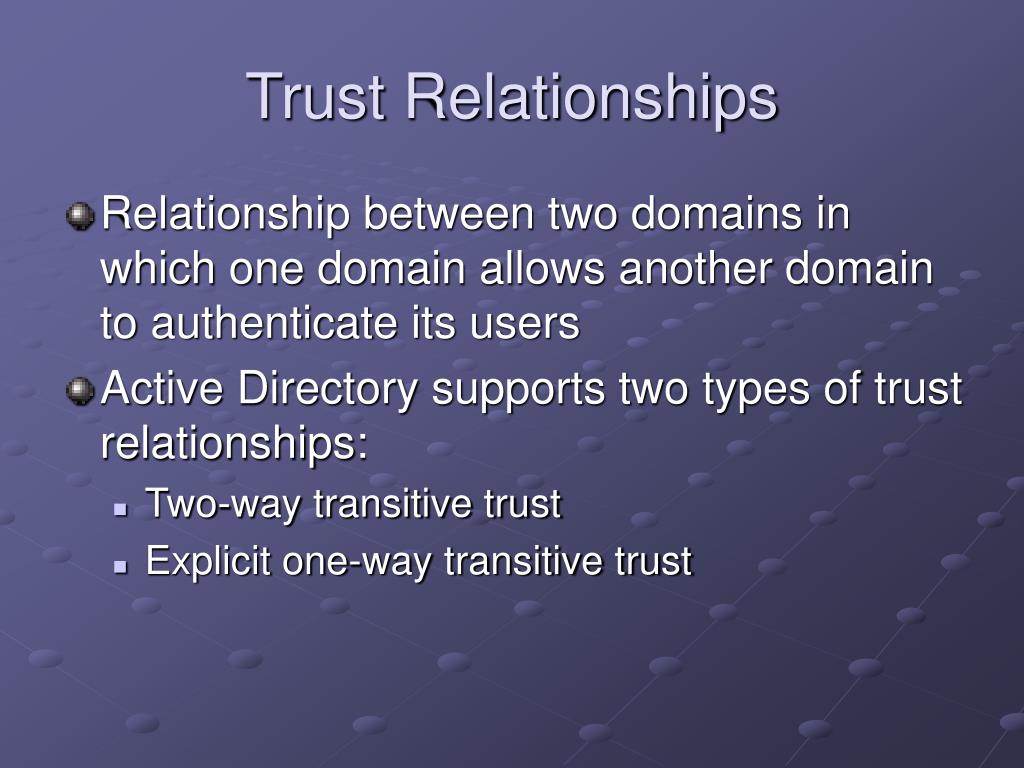 Trust Relationships

Relationship between two domains in which one domain allows another domain to authenticate its users

Active Directory supports two types of trust relationships:

Two-way transitive trust

Explicit one-way transitive trust